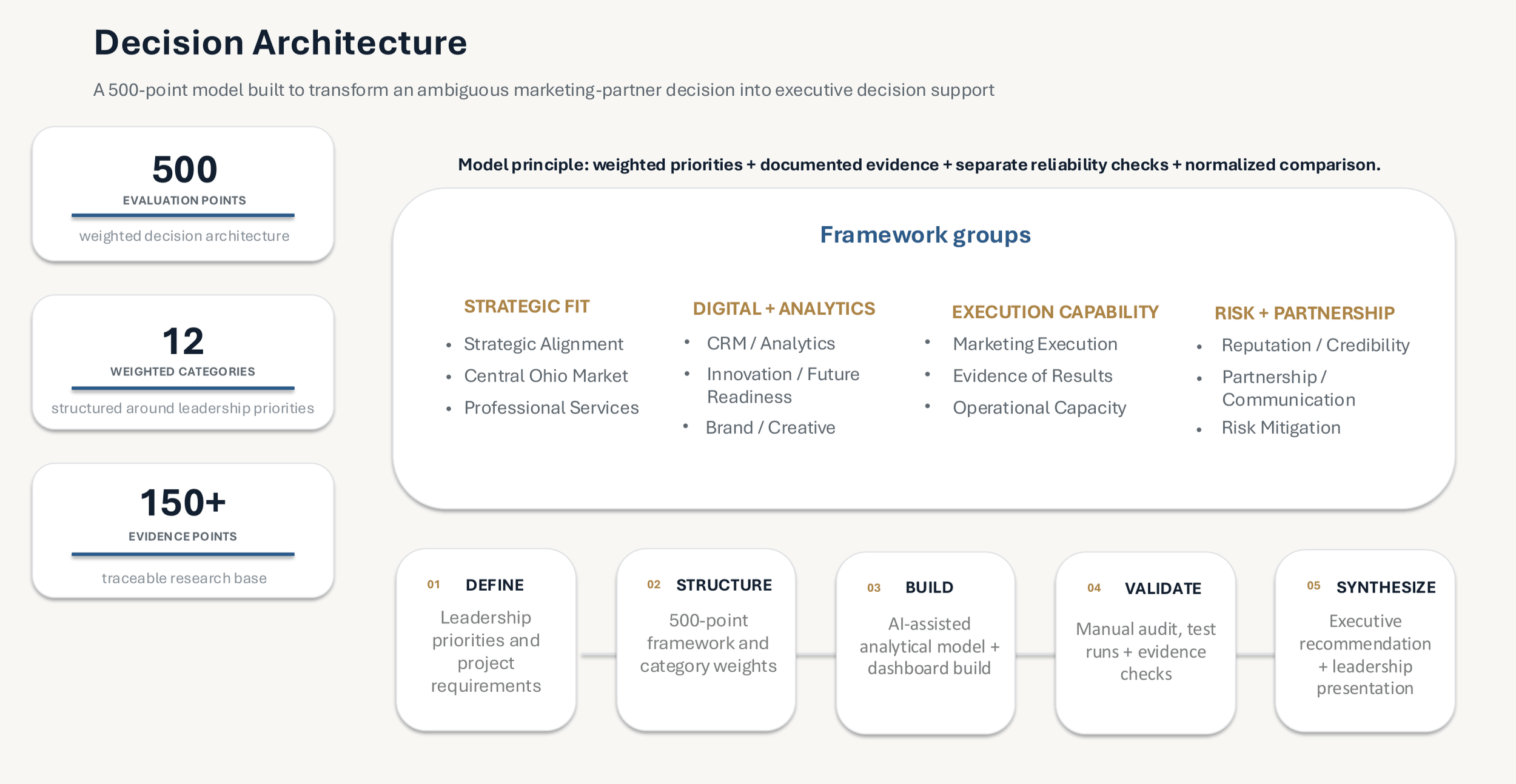 Decision Architecture

A 500-point model built to transform an ambiguous marketing-partner decision into executive decision support

500
EVALUATION POINTS
weighted decision architecture

12
WEIGHTED CATEGORIES
structured around leadership priorities

150+
EVIDENCE POINTS
traceable research base

Model principle: weighted priorities + documented evidence + separate reliability checks + normalized comparison.

Framework groups

STRATEGIC FIT
• Strategic Alignment
• Central Ohio Market
• Professional Services

DIGITAL + ANALYTICS
• CRM / Analytics
• Innovation / Future Readiness
• Brand / Creative

EXECUTION CAPABILITY
• Marketing Execution
• Evidence of Results
• Operational Capacity

RISK + PARTNERSHIP
• Reputation / Credibility
• Partnership / Communication
• Risk Mitigation

01 DEFINE
Leadership priorities and project requirements

02 STRUCTURE
500-point framework and category weights

03 BUILD
AI-assisted analytical model + dashboard build

04 VALIDATE
Manual audit, test runs + evidence checks

05 SYNTHESIZE
Executive recommendation + leadership presentation